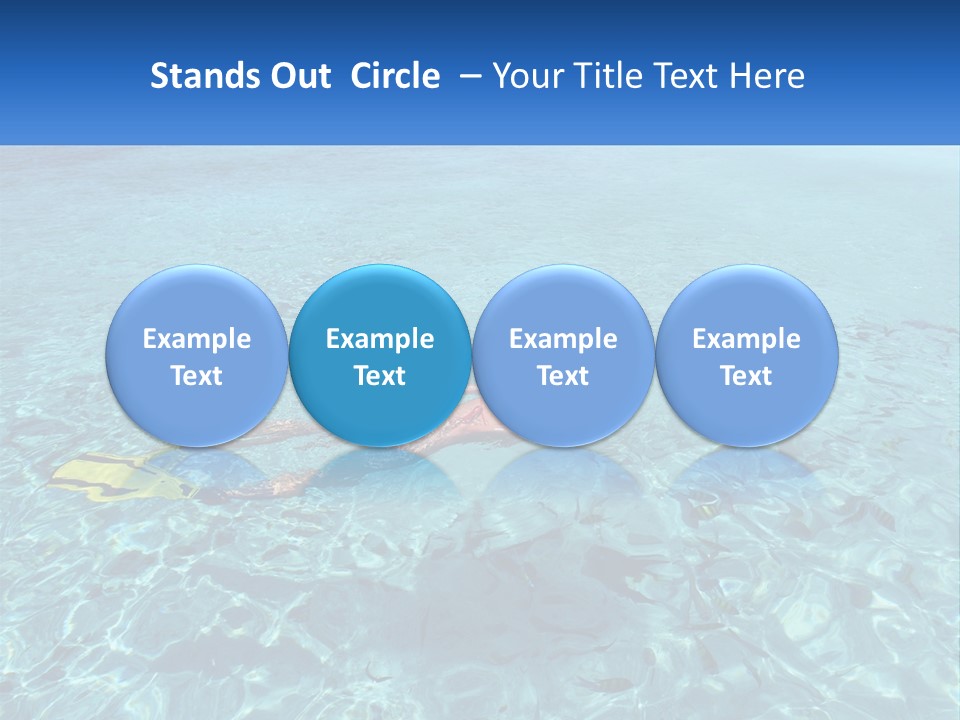 Stands Out Circle – Your Title Text Here

Example Text

Example Text

Example Text

Example Text